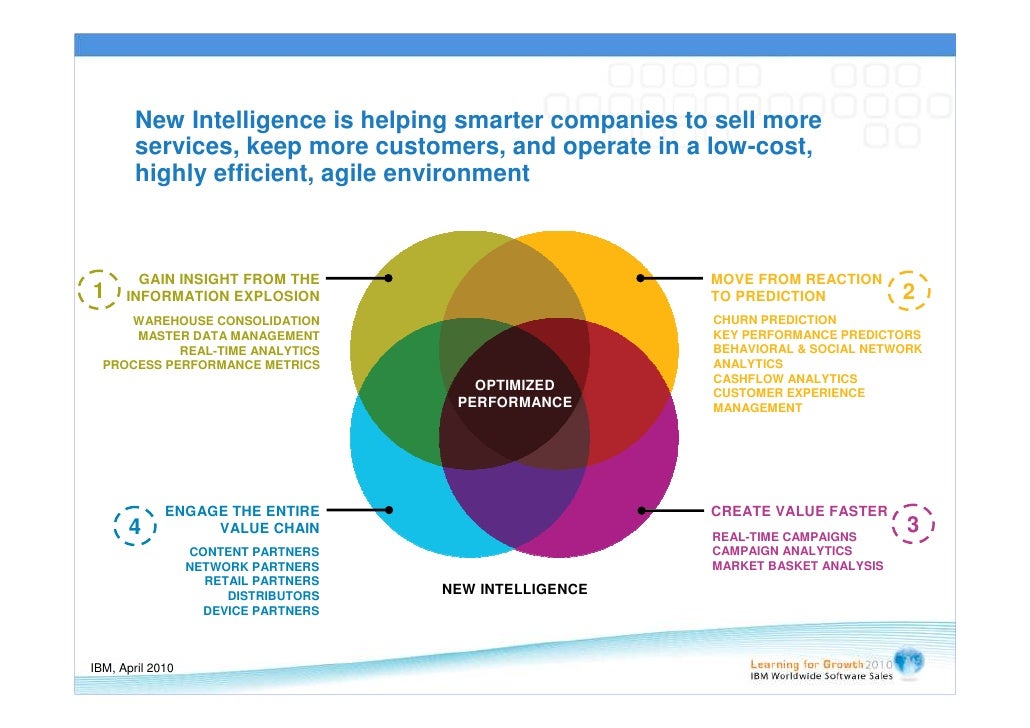 New Intelligence is helping smarter companies to sell more services, keep more customers, and operate in a low-cost, highly efficient, agile environment

1

GAIN INSIGHT FROM THE INFORMATION EXPLOSION

WAREHOUSE CONSOLIDATION
MASTER DATA MANAGEMENT
REAL-TIME ANALYTICS
PROCESS PERFORMANCE METRICS

MOVE FROM REACTION TO PREDICTION

2

CHURN PREDICTION
KEY PERFORMANCE PREDICTORS
BEHAVIORAL & SOCIAL NETWORK ANALYTICS
CASHFLOW ANALYTICS
CUSTOMER EXPERIENCE MANAGEMENT

OPTIMIZED PERFORMANCE

4

ENGAGE THE ENTIRE VALUE CHAIN

CONTENT PARTNERS
NETWORK PARTNERS
RETAIL PARTNERS
DISTRIBUTORS
DEVICE PARTNERS

CREATE VALUE FASTER

3

REAL-TIME CAMPAIGNS
CAMPAIGN ANALYTICS
MARKET BASKET ANALYSIS

NEW INTELLIGENCE

IBM, April 2010

Learning for Growth 2010
IBM Worldwide Software Sales